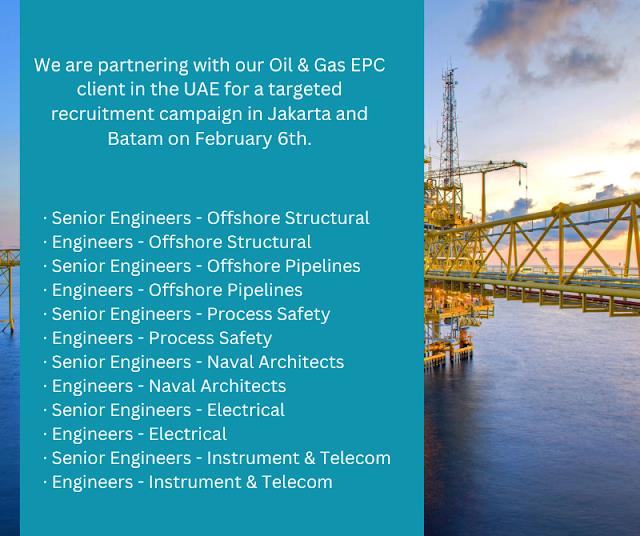 We are partnering with our Oil & Gas EPC client in the UAE for a targeted recruitment campaign in Jakarta and Batam on February 6th.

· Senior Engineers - Offshore Structural
· Engineers - Offshore Structural
· Senior Engineers - Offshore Pipelines
· Engineers - Offshore Pipelines
· Senior Engineers - Process Safety
· Engineers - Process Safety
· Senior Engineers - Naval Architects
· Engineers - Naval Architects
· Senior Engineers - Electrical
· Engineers - Electrical
· Senior Engineers - Instrument & Telecom
· Engineers - Instrument & Telecom